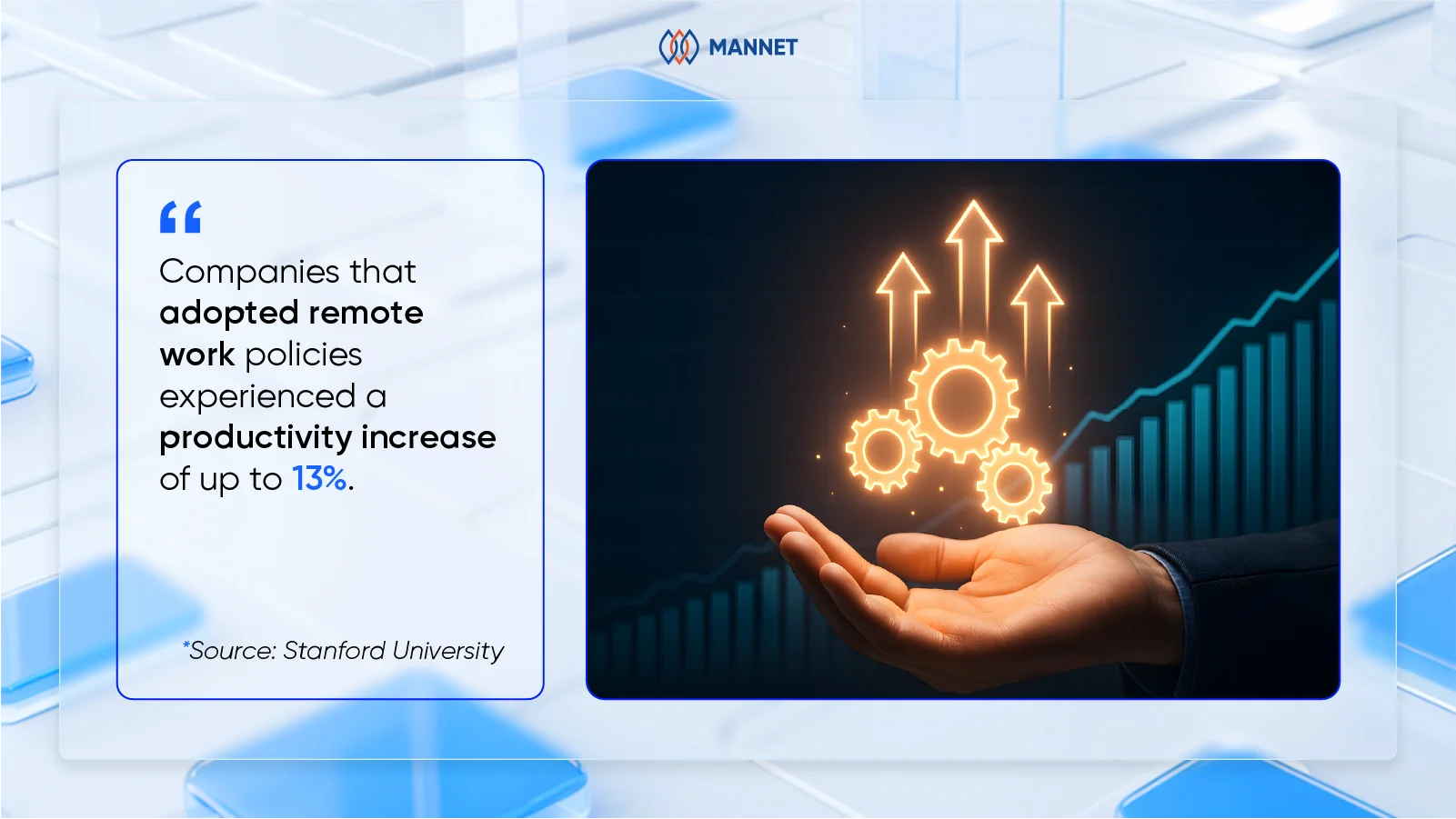 MANNET

“

Companies that adopted remote work policies experienced a productivity increase of up to 13%.

*Source: Stanford University